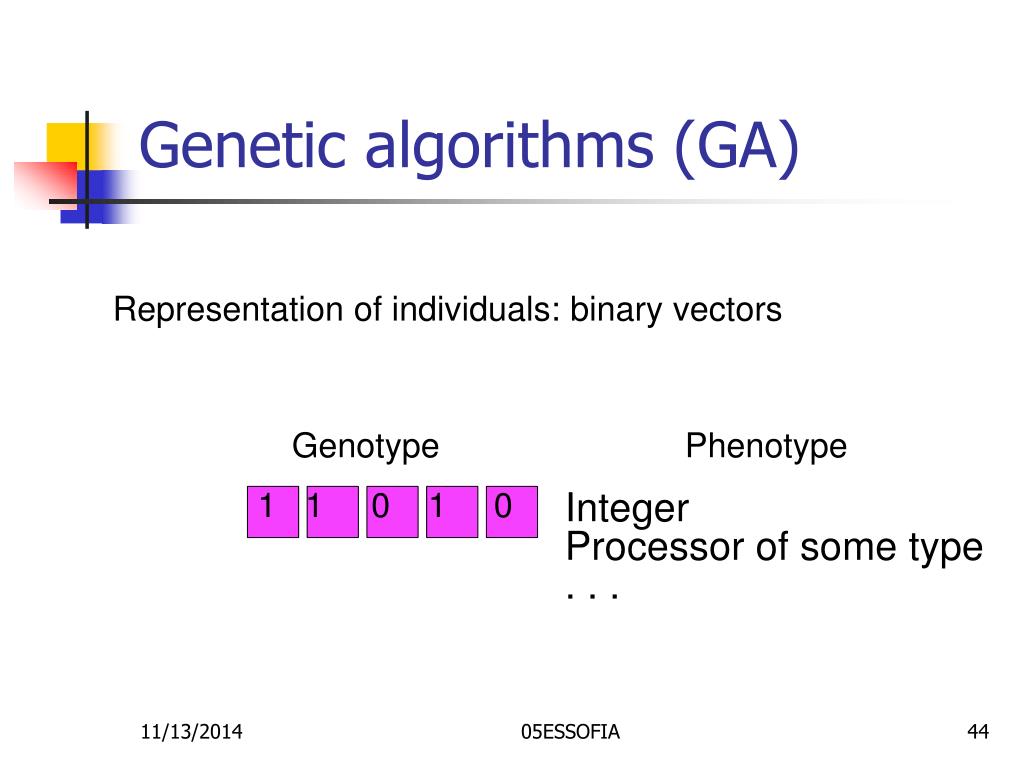 Genetic algorithms (GA)

Representation of individuals: binary vectors

Genotype

Phenotype

1 1 0 1 0

Integer
Processor of some type
. . .

11/13/2014

05ESSOFIA

44